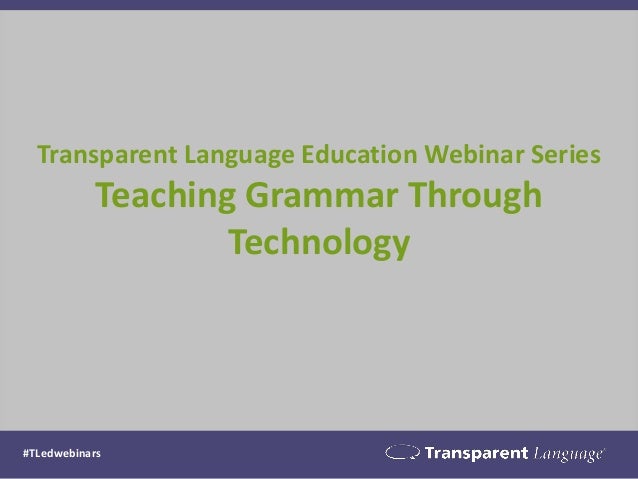 Transparent Language Education Webinar Series
Teaching Grammar Through Technology

#TLedwebinars

Transparent Language